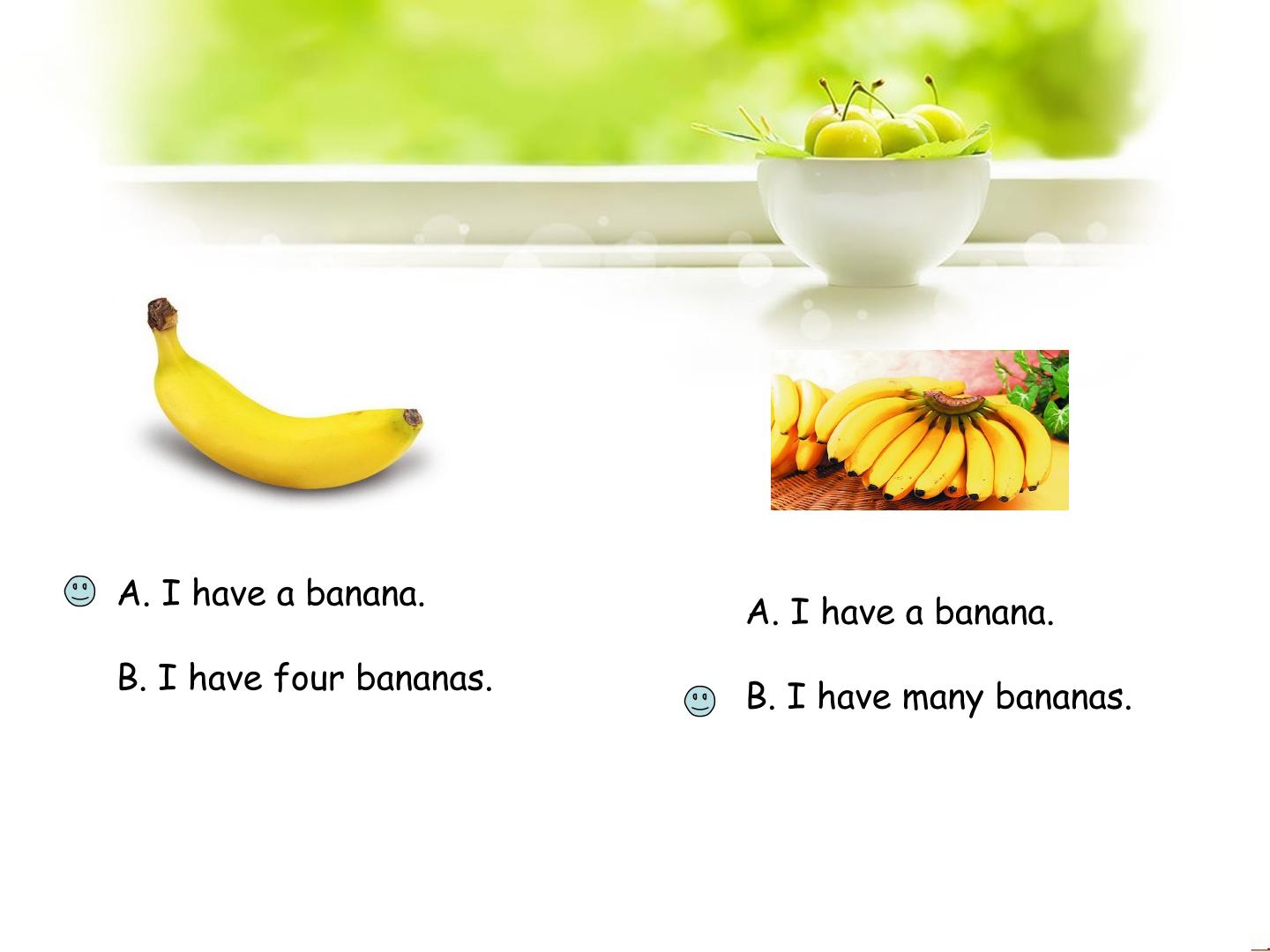 A. I have a banana.

B. I have four bananas.

A. I have a banana.

B. I have many bananas.